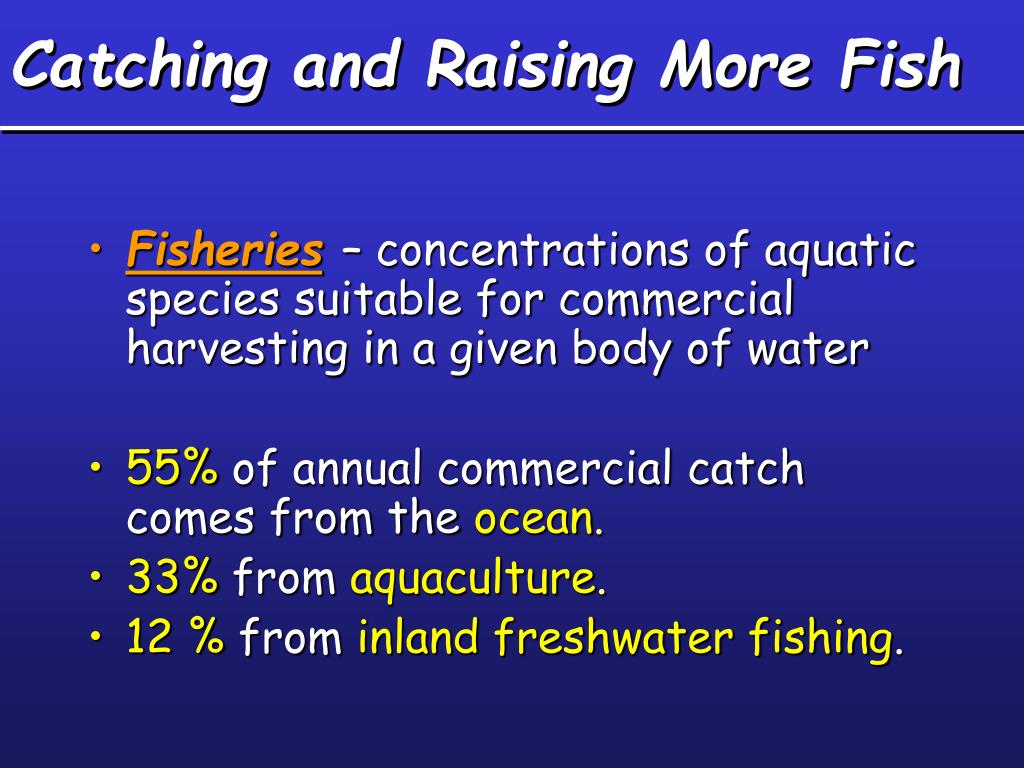 Catching and Raising More Fish

• Fisheries – concentrations of aquatic species suitable for commercial harvesting in a given body of water

• 55% of annual commercial catch comes from the ocean.
• 33% from aquaculture.
• 12 % from inland freshwater fishing.